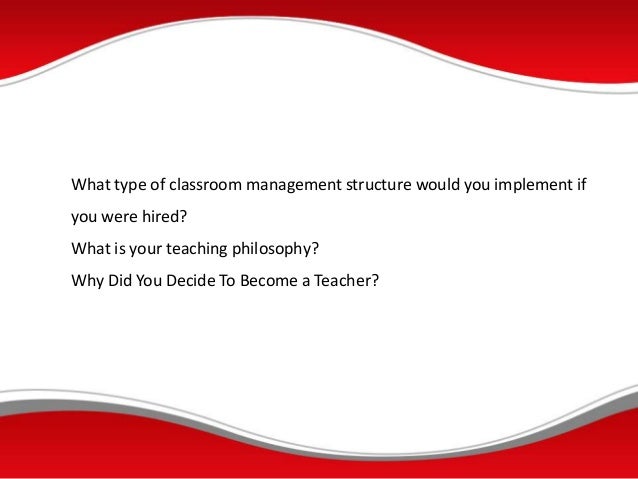 What type of classroom management structure would you implement if you were hired?
What is your teaching philosophy?
Why Did You Decide To Become a Teacher?